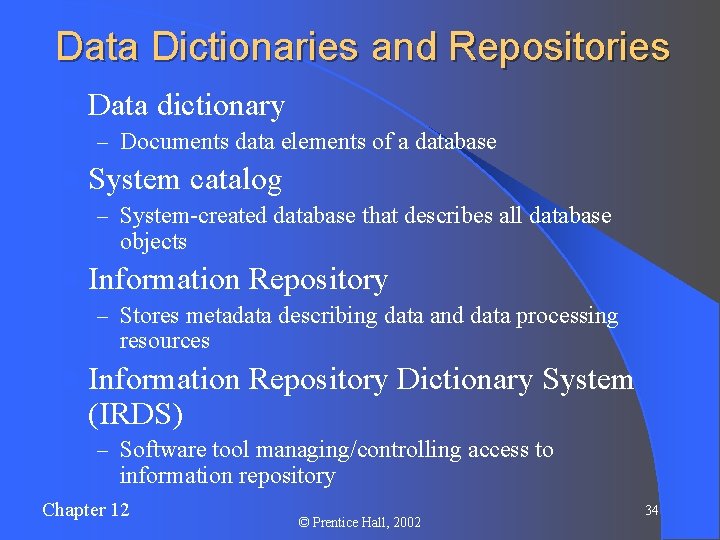 Data Dictionaries and Repositories

Data dictionary

– Documents data elements of a database

System catalog

– System-created database that describes all database objects

Information Repository

– Stores metadata describing data and data processing resources

Information Repository Dictionary System (IRDS)

– Software tool managing/controlling access to information repository

Chapter 12

© Prentice Hall, 2002

34